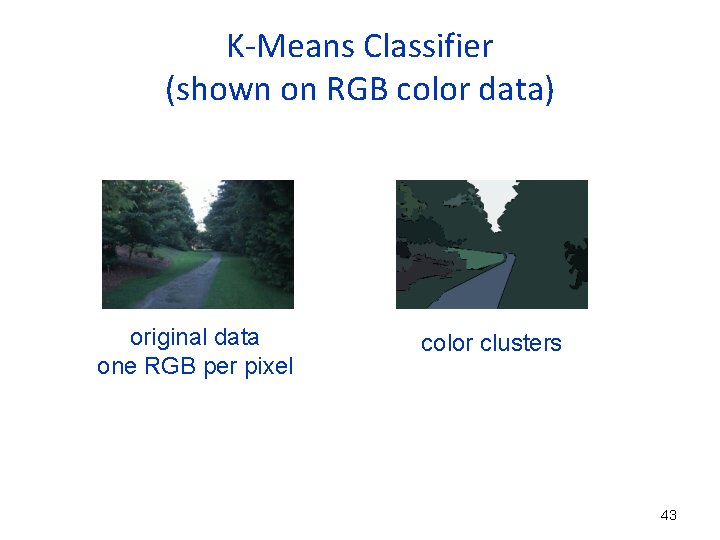 K-Means Classifier
(shown on RGB color data)

original data
one RGB per pixel

color clusters

43